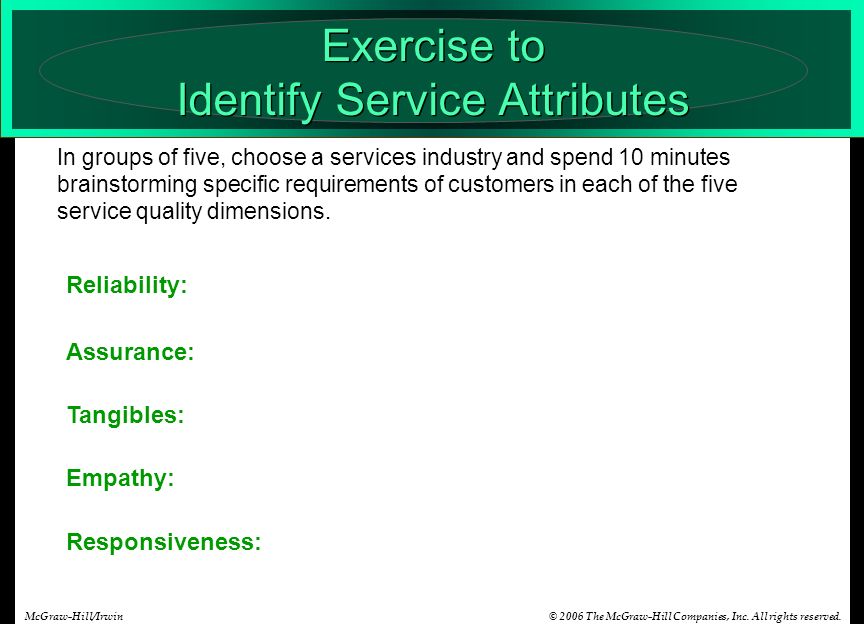 Exercise to
Identify Service Attributes

In groups of five, choose a services industry and spend 10 minutes brainstorming specific requirements of customers in each of the five service quality dimensions.

Reliability:

Assurance:

Tangibles:

Empathy:

Responsiveness:

McGraw-Hill/Irwin

© 2006 The McGraw-Hill Companies, Inc. All rights reserved.